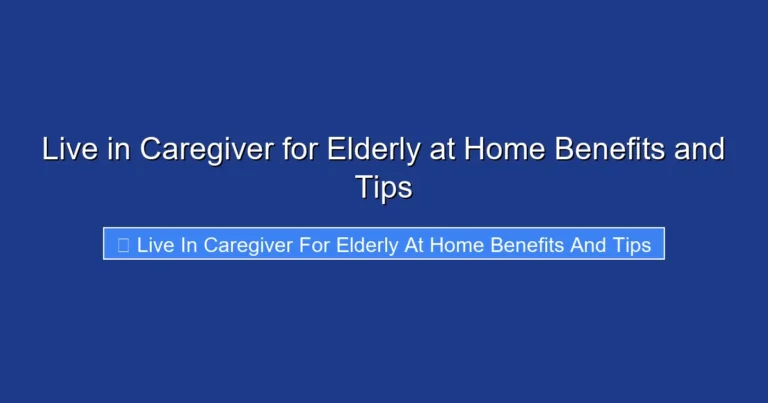 Live in Caregiver for Elderly at Home Benefits and Tips

 Live In Caregiver For Elderly At Home Benefits And Tips